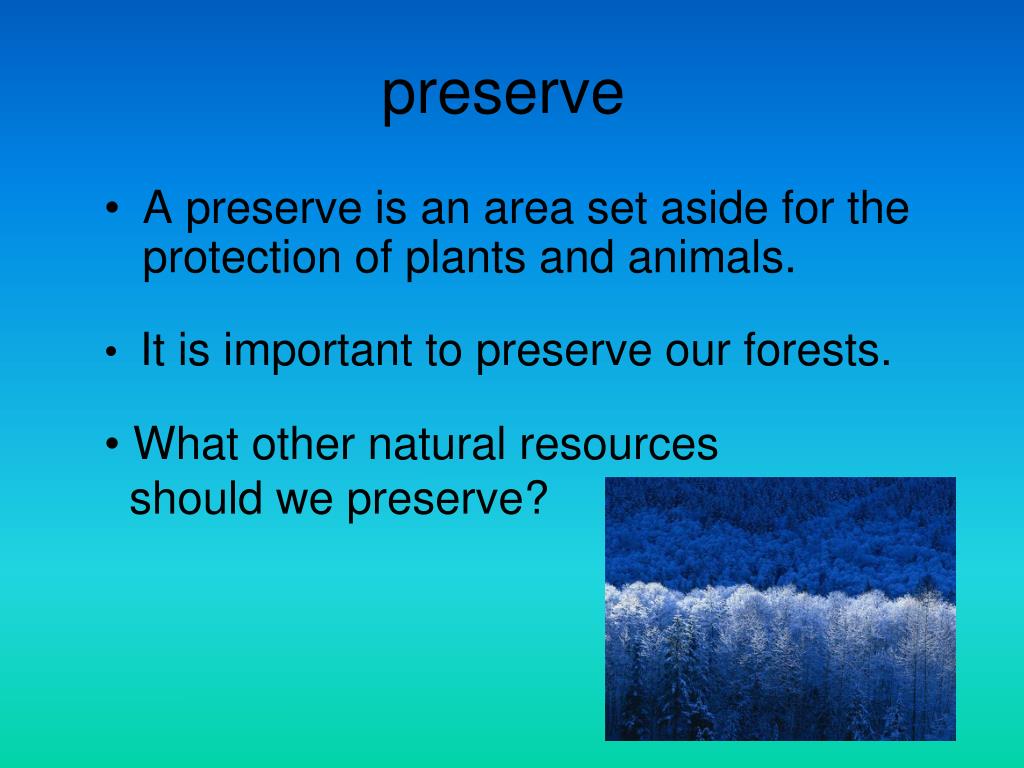 preserve

• A preserve is an area set aside for the protection of plants and animals.

• It is important to preserve our forests.

• What other natural resources should we preserve?